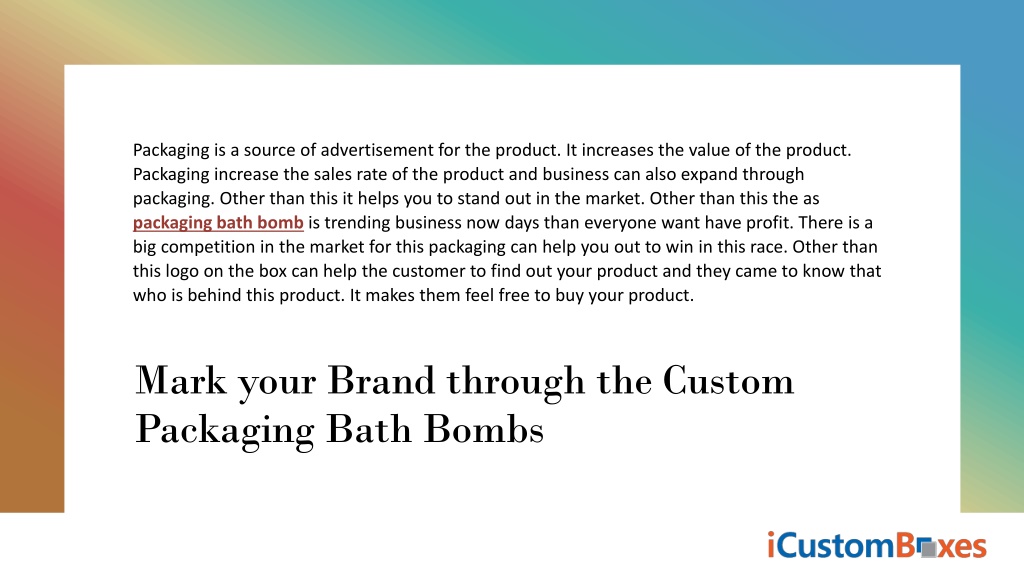 Packaging is a source of advertisement for the product. It increases the value of the product. Packaging increase the sales rate of the product and business can also expand through packaging. Other than this it helps you to stand out in the market. Other than this the as packaging bath bomb is trending business now days than everyone want have profit. There is a big competition in the market for this packaging can help you out to win in this race. Other than this logo on the box can help the customer to find out your product and they came to know that who is behind this product. It makes them feel free to buy your product.

Mark your Brand through the Custom Packaging Bath Bombs

iCustomBoxes